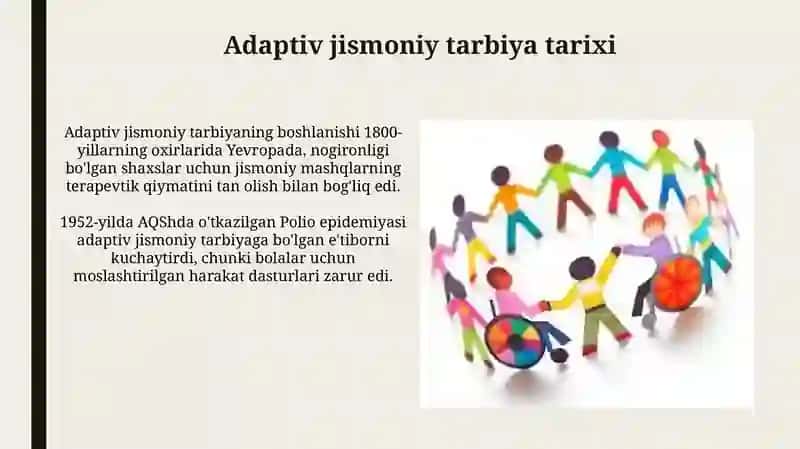 Adaptiv jismoniy tarbiya tarixi

Adaptiv jismoniy tarbiyaning boshlanishi 1800-yillarning oxirlarida Yevropada, nogironligi bo'lgan shaxslar uchun jismoniy mashqlarning terapevtik qiymatini tan olish bilan bog'liq edi.

1952-yilda AQShda o'tkazilgan Polio epidemiyasi adaptiv jismoniy tarbiyaga bo'lgan e'tiborni kuchaytirdi, chunki bolalar uchun moslashtirilgan harakat dasturlari zarur edi.